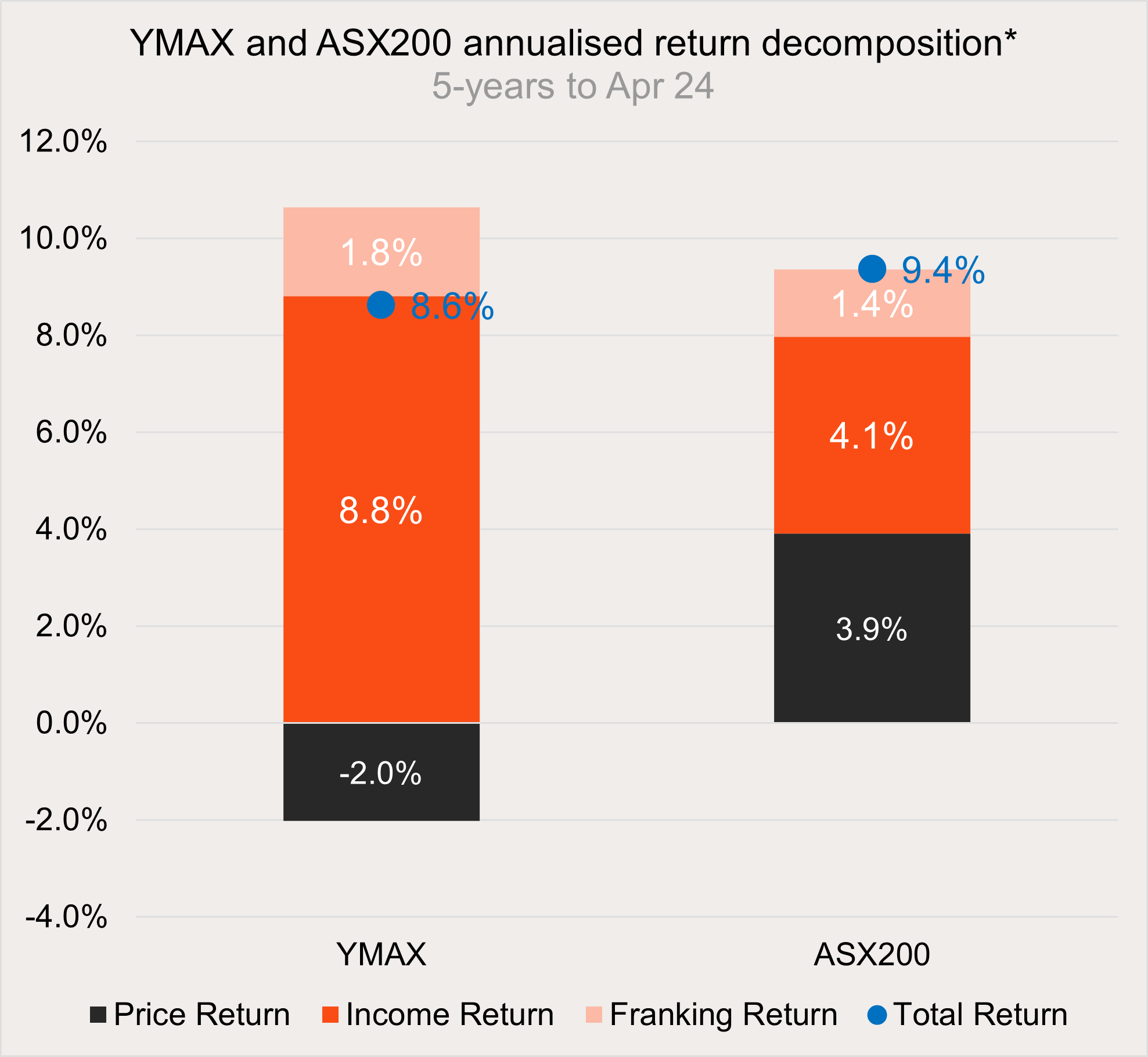 YMAX and ASX200 annualised return decomposition*
5-years to Apr 24

12.0%
10.0%
8.0%
6.0%
4.0%
2.0%
0.0%
-2.0%
-4.0%

1.8%
8.6%
8.8%
-2.0%

9.4%
1.4%
4.1%
3.9%

YMAX
ASX200

Price Return
Income Return
Franking Return
Total Return